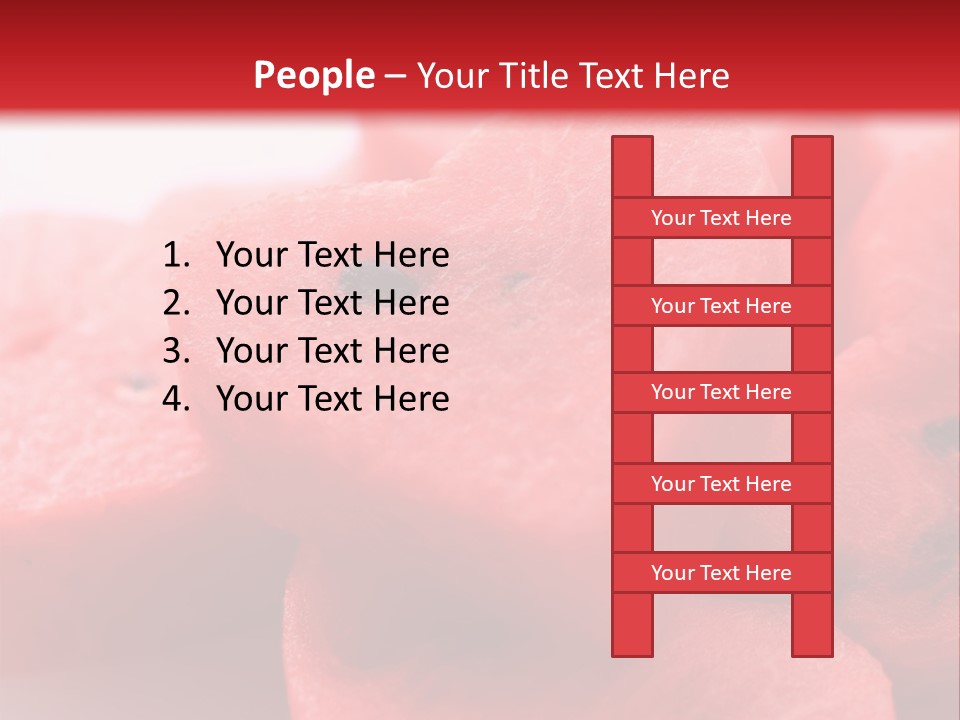 People – Your Title Text Here

1. Your Text Here
2. Your Text Here
3. Your Text Here
4. Your Text Here

Your Text Here

Your Text Here

Your Text Here

Your Text Here

Your Text Here